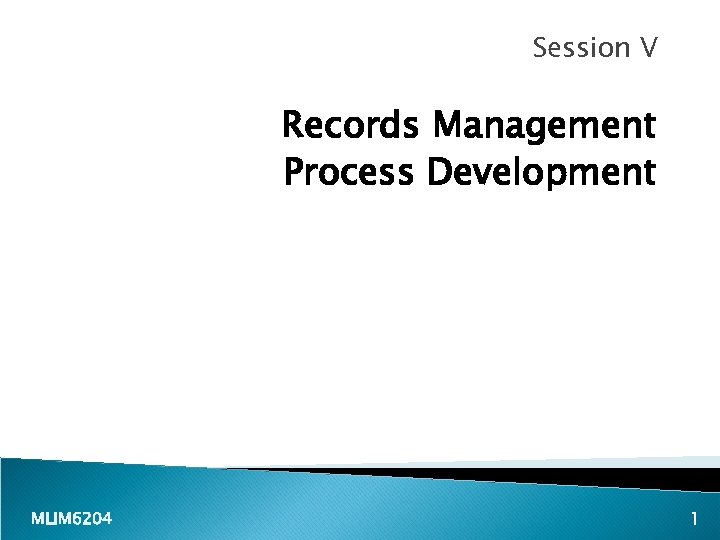 Session V

Records Management Process Development

MLIM6204

1